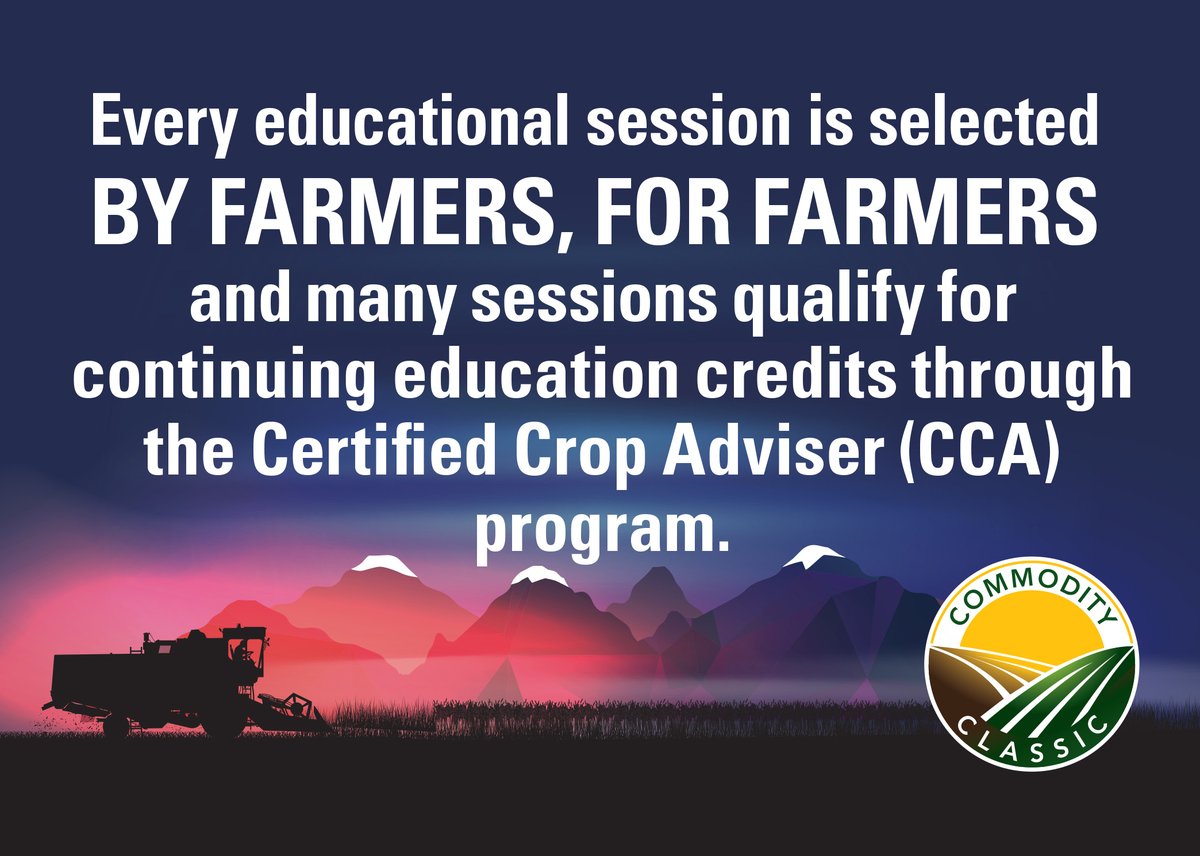 Every educational session is selected BY FARMERS, FOR FARMERS and many sessions qualify for continuing education credits through the Certified Crop Adviser (CCA) program.

COMMODITY CLASSIC